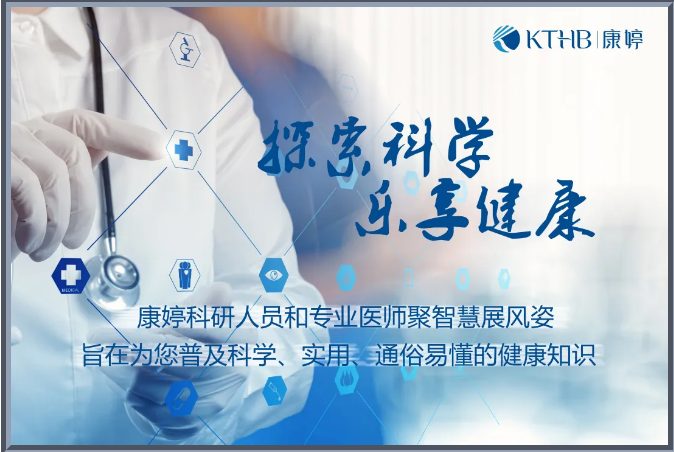 KTHB | 康婷

探索科学
乐享健康

MEDICAL

康婷科研人员和专业医师聚智慧展风姿
旨在为您普及科学、实用、通俗易懂的健康知识